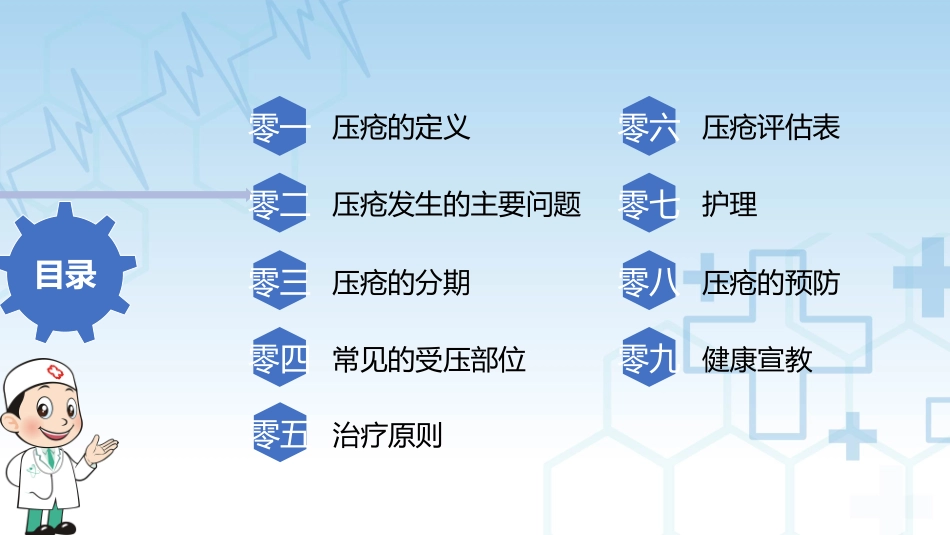 目录

零一 压疮的定义

零二 压疮发生的主要问题

零三 压疮的分期

零四 常见的受压部位

零五 治疗原则

零六 压疮评估表

零七 护理

零八 压疮的预防

零九 健康宣教